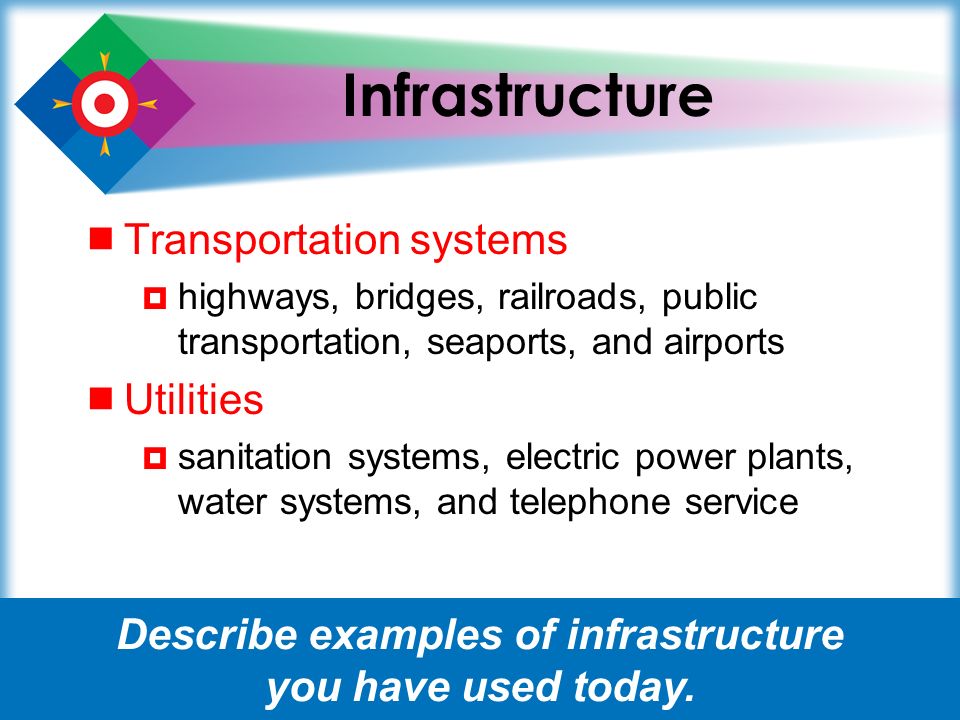 Infrastructure

Transportation systems

highways, bridges, railroads, public transportation, seaports, and airports

Utilities

sanitation systems, electric power plants, water systems, and telephone service

Describe examples of infrastructure you have used today.